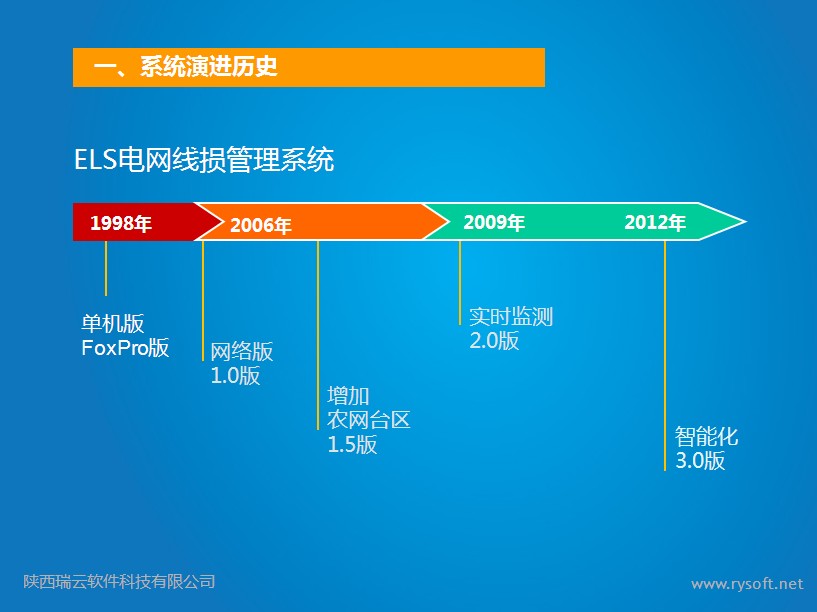 一、系统演进历史

ELS电网线损管理系统

1998年

2006年

2009年

2012年

单机版
FoxPro版

网络版
1.0版

增加
农网台区
1.5版

实时监测
2.0版

智能化
3.0版

陕西瑞云软件科技有限公司

www.rysoft.net